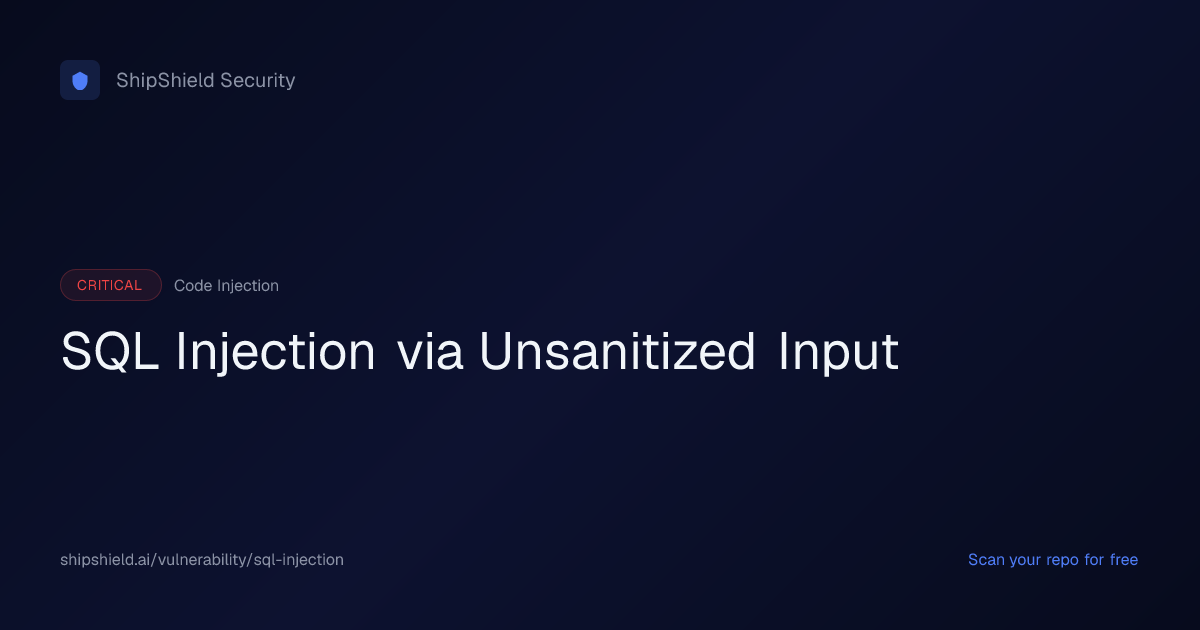 ShipShield Security

CRITICAL Code Injection

SQL Injection via Unsanitized Input

shipshield.ai/vulnerability/sql-injection

Scan your repo for free